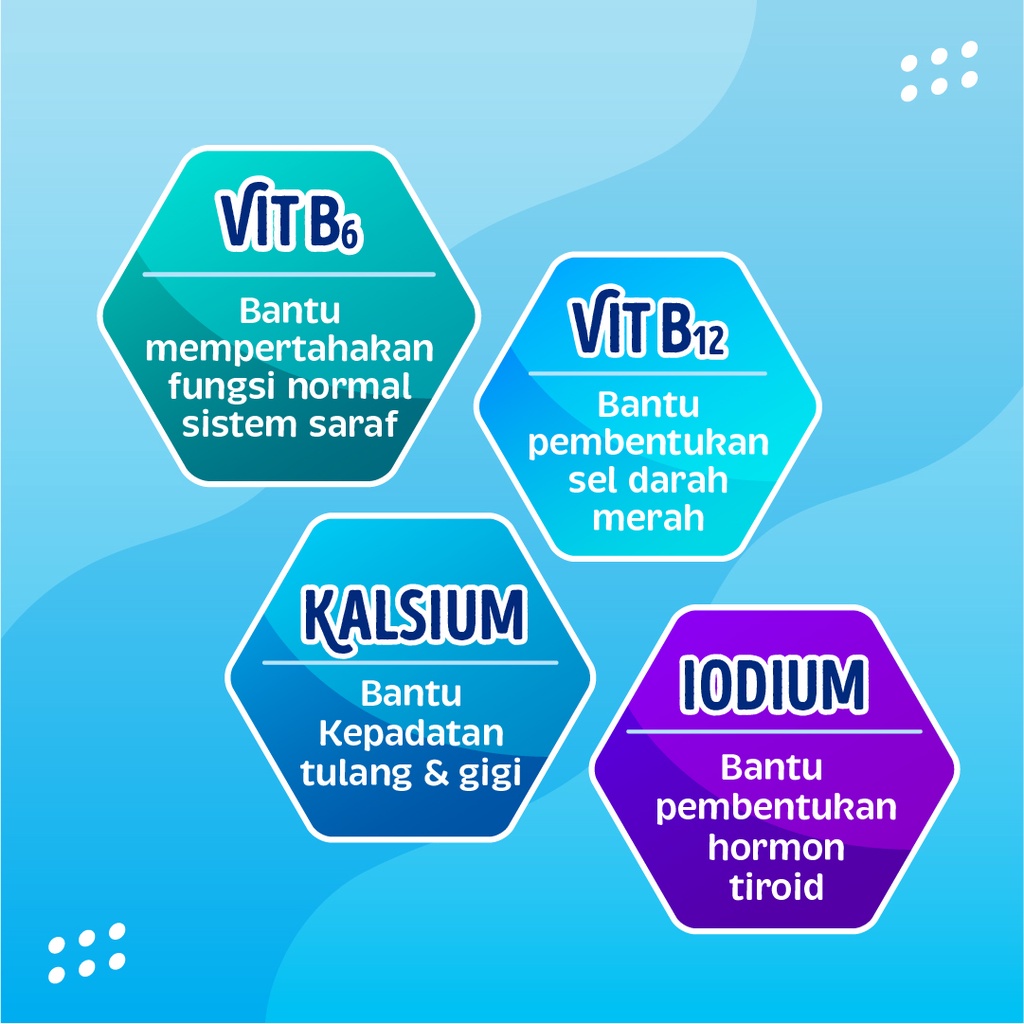 VIT $B_6$

Bantu mempertahakan fungsi normal sistem saraf

VIT $B_{12}$

Bantu pembentukan sel darah merah

KALSIUM

Bantu Kepadatan tulang & gigi

IODIUM

Bantu pembentukan hormon tiroid